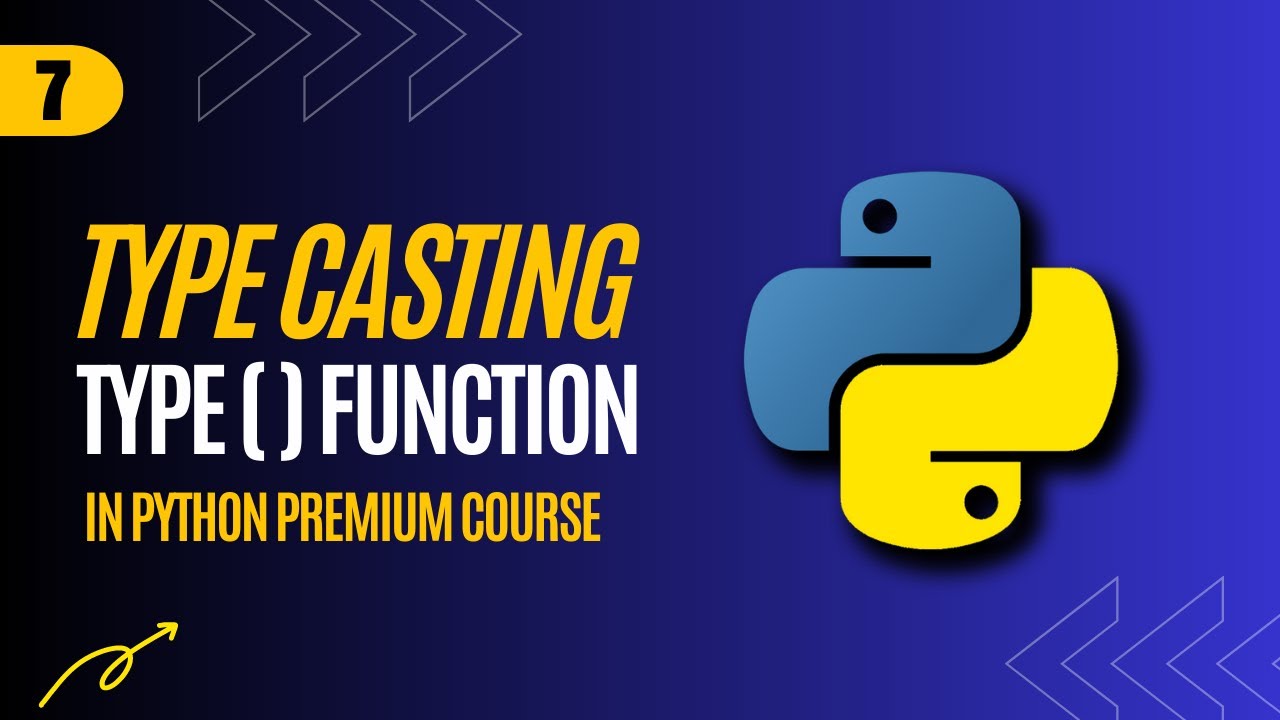 7

TYPE CASTING
TYPE ( ) FUNCTION
IN PYTHON PREMIUM COURSE